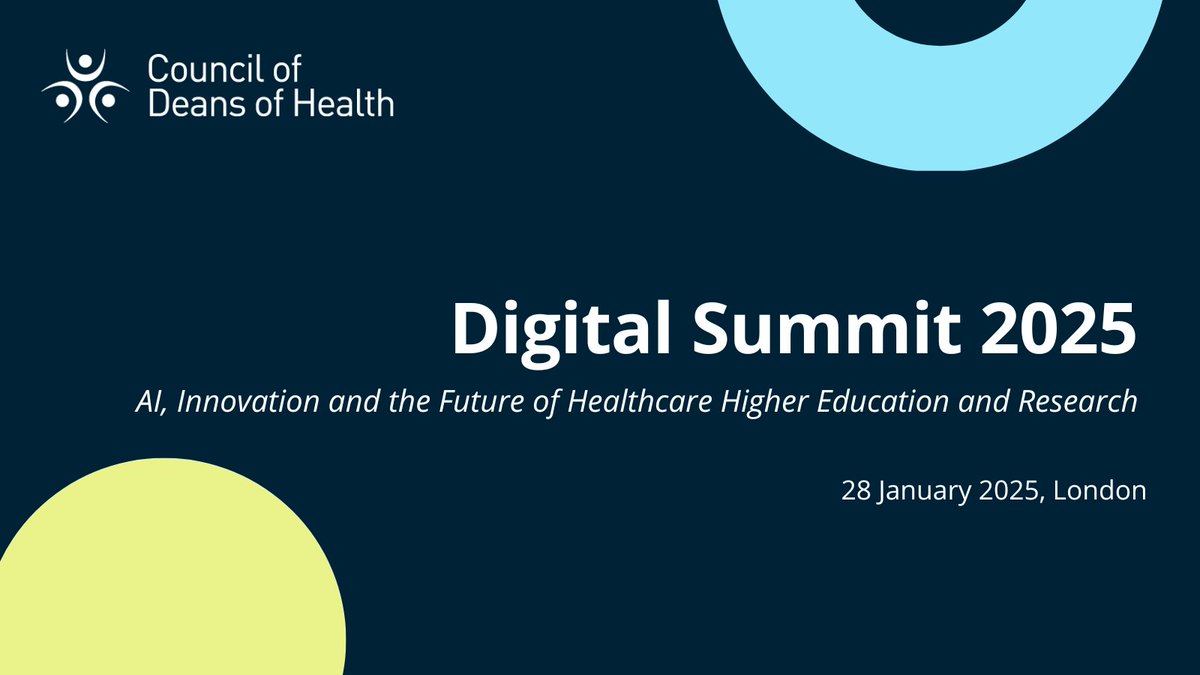 Council of Deans of Health

Digital Summit 2025

AI, Innovation and the Future of Healthcare Higher Education and Research

28 January 2025, London